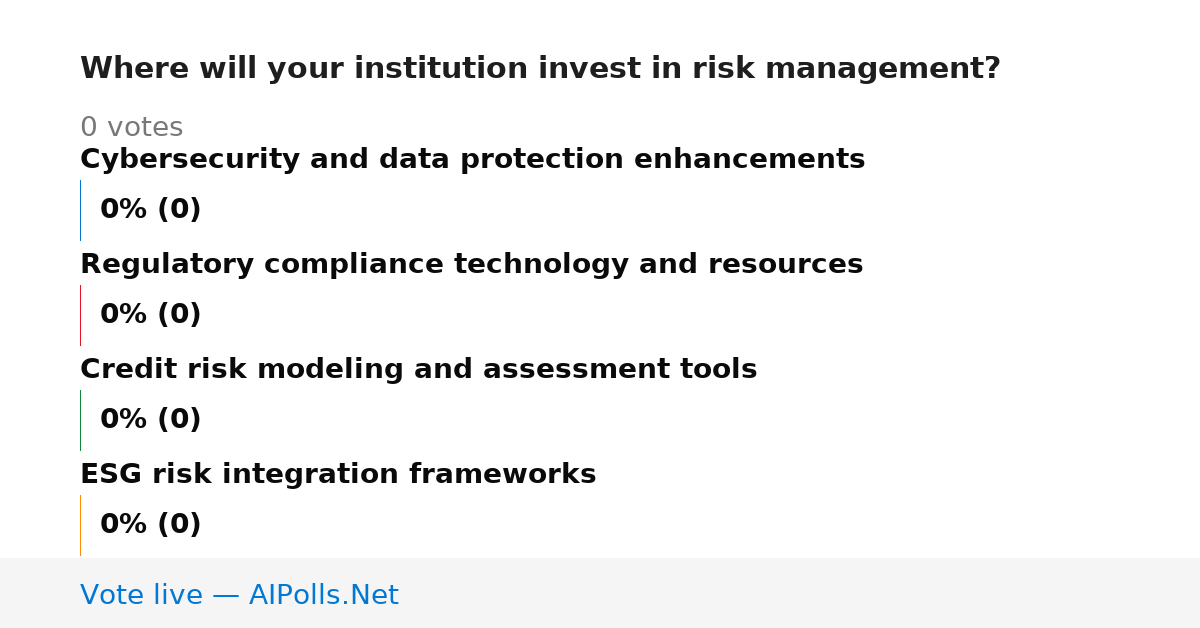 Where will your institution invest in risk management?

0 votes

Cybersecurity and data protection enhancements

0% (0)

Regulatory compliance technology and resources

0% (0)

Credit risk modeling and assessment tools

0% (0)

ESG risk integration frameworks

0% (0)

Vote live — AIPolls.Net